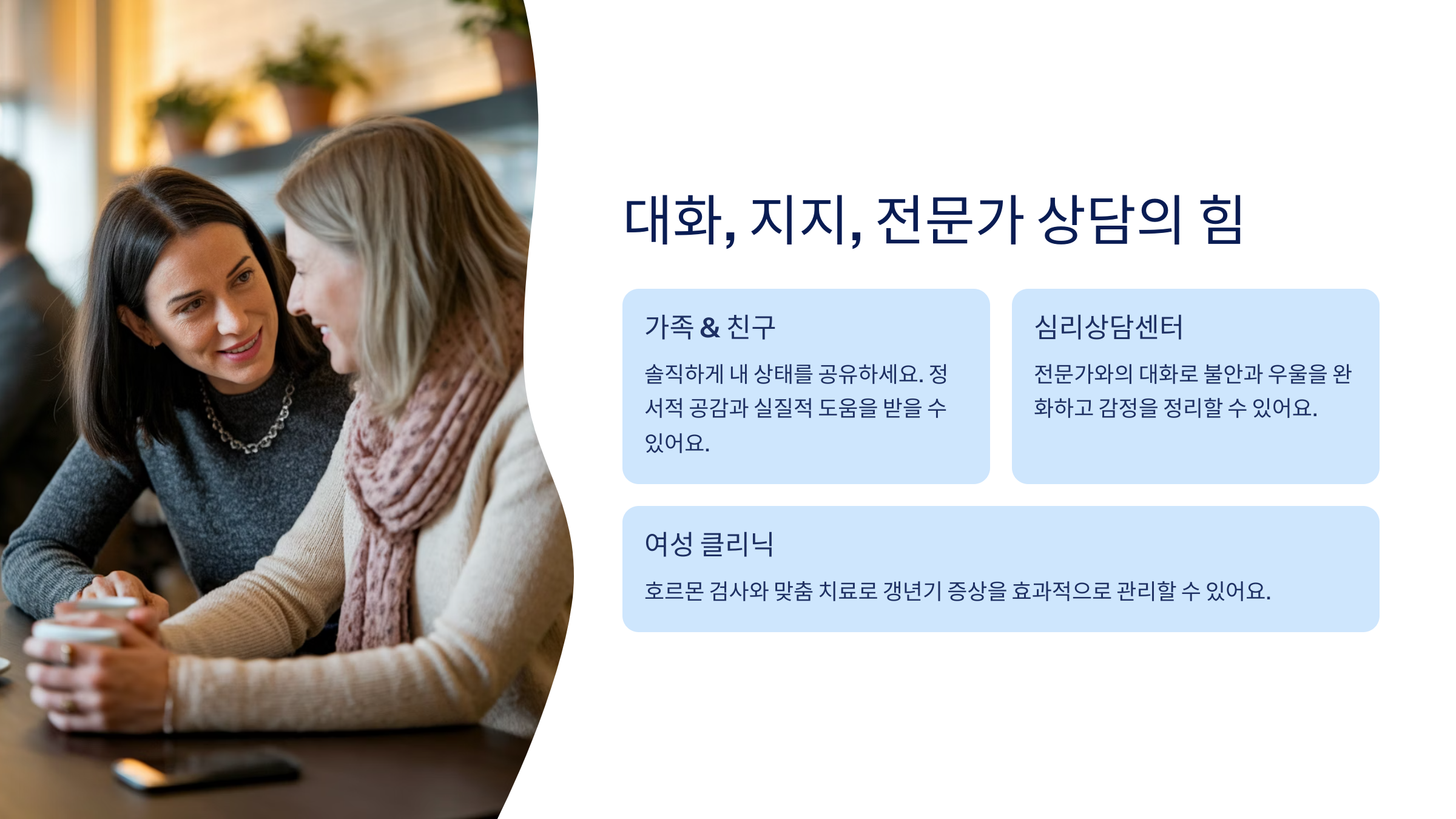 대화, 지지, 전문가 상담의 힘

가족 & 친구

솔직하게 내 상태를 공유하세요. 정서적 공감과 실질적 도움을 받을 수 있어요.

심리상담센터

전문가와의 대화로 불안과 우울을 완화하고 감정을 정리할 수 있어요.

여성 클리닉

호르몬 검사와 맞춤 치료로 갱년기 증상을 효과적으로 관리할 수 있어요.